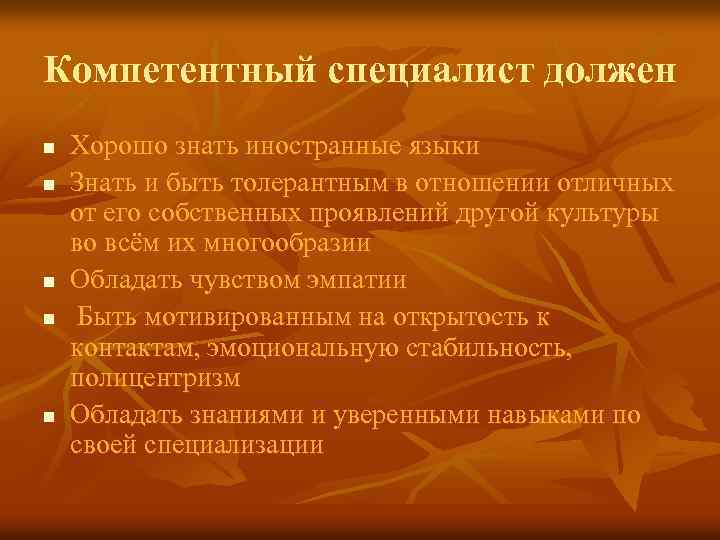 Компетентный специалист должен

- Хорошо знать иностранные языки
- Знать и быть толерантным в отношении отличных от его собственных проявлений другой культуры во всём их многообразии
- Обладать чувством эмпатии
- Быть мотивированным на открытость к контактам, эмоциональную стабильность, полицентризм
- Обладать знаниями и уверенными навыками по своей специализации